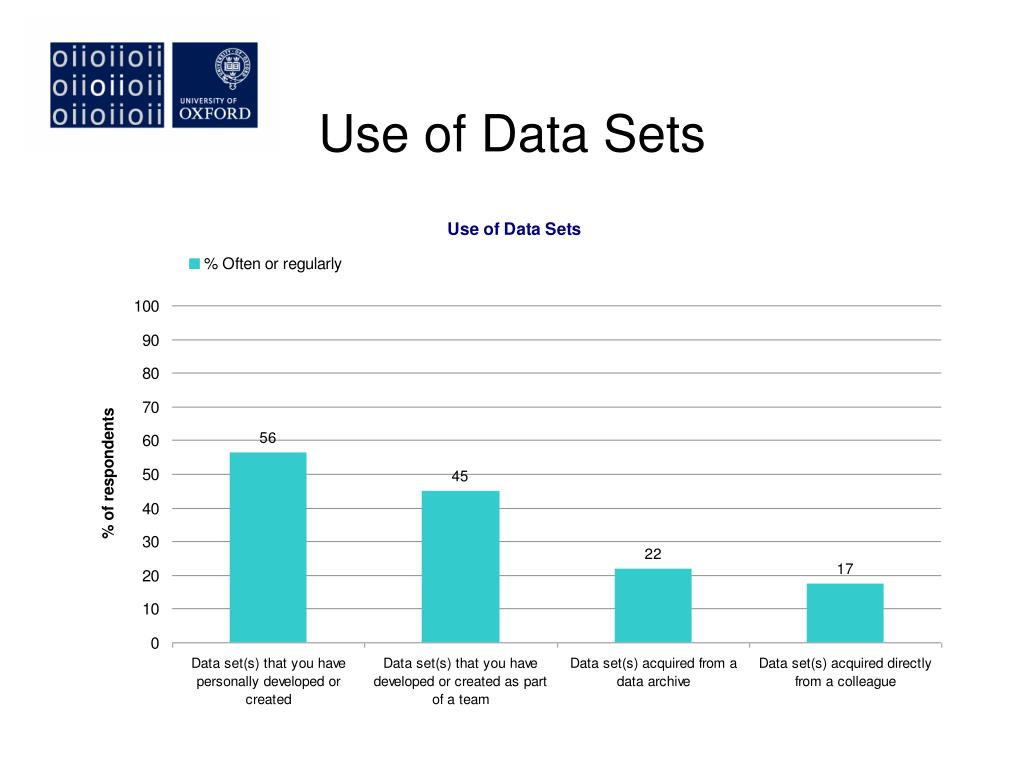 oiioiioii
oiioiioii
oiioiioii

UNIVERSITY OF OXFORD

Use of Data Sets

Use of Data Sets

% Often or regularly

% of respondents

100
90
80
70
60
50
40
30
20
10
0

56
45
22
17

Data set(s) that you have personally developed or created

Data set(s) that you have developed or created as part of a team

Data set(s) acquired from a data archive

Data set(s) acquired directly from a colleague